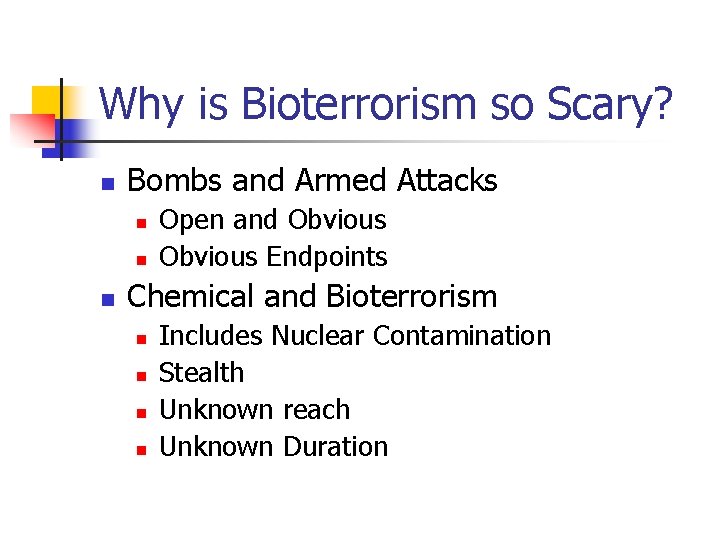 Why is Bioterrorism so Scary?

- Bombs and Armed Attacks
  - Open and Obvious
  - Obvious Endpoints
- Chemical and Bioterrorism
  - Includes Nuclear Contamination
  - Stealth
  - Unknown reach
  - Unknown Duration